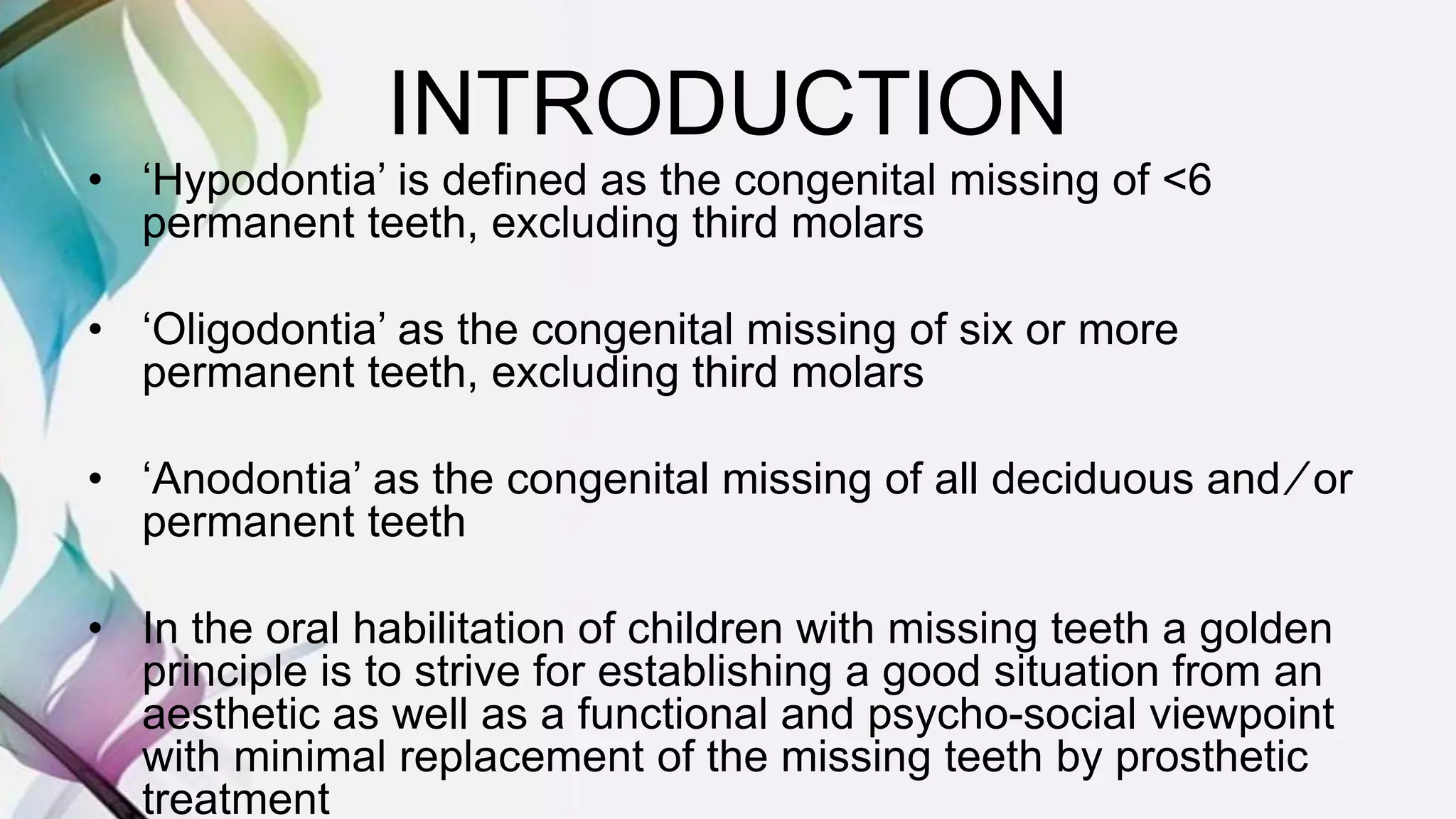 INTRODUCTION

• ‘Hypodontia’ is defined as the congenital missing of <6 permanent teeth, excluding third molars

• ‘Oligodontia’ as the congenital missing of six or more permanent teeth, excluding third molars

• ‘Anodontia’ as the congenital missing of all deciduous and/or permanent teeth

• In the oral habilitation of children with missing teeth a golden principle is to strive for establishing a good situation from an aesthetic as well as a functional and psycho-social viewpoint with minimal replacement of the missing teeth by prosthetic treatment